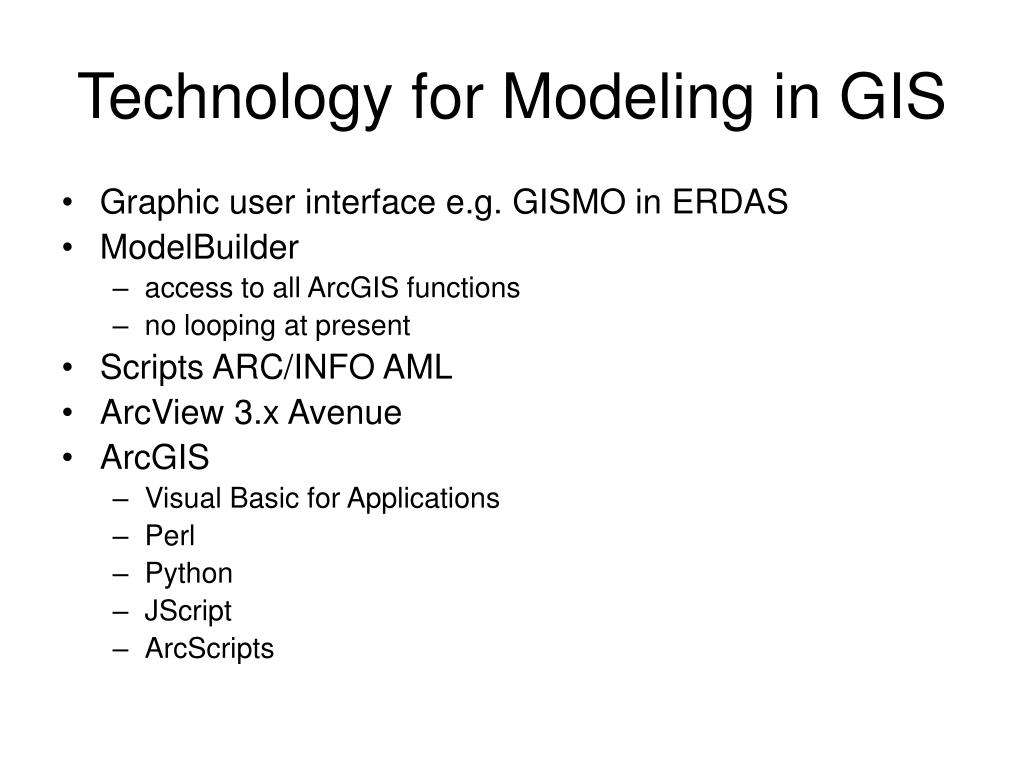 Technology for Modeling in GIS

• Graphic user interface e.g. GISMO in ERDAS
• ModelBuilder
  – access to all ArcGIS functions
  – no looping at present
• Scripts ARC/INFO AML
• ArcView 3.x Avenue
• ArcGIS
  – Visual Basic for Applications
  – Perl
  – Python
  – JScript
  – ArcScripts